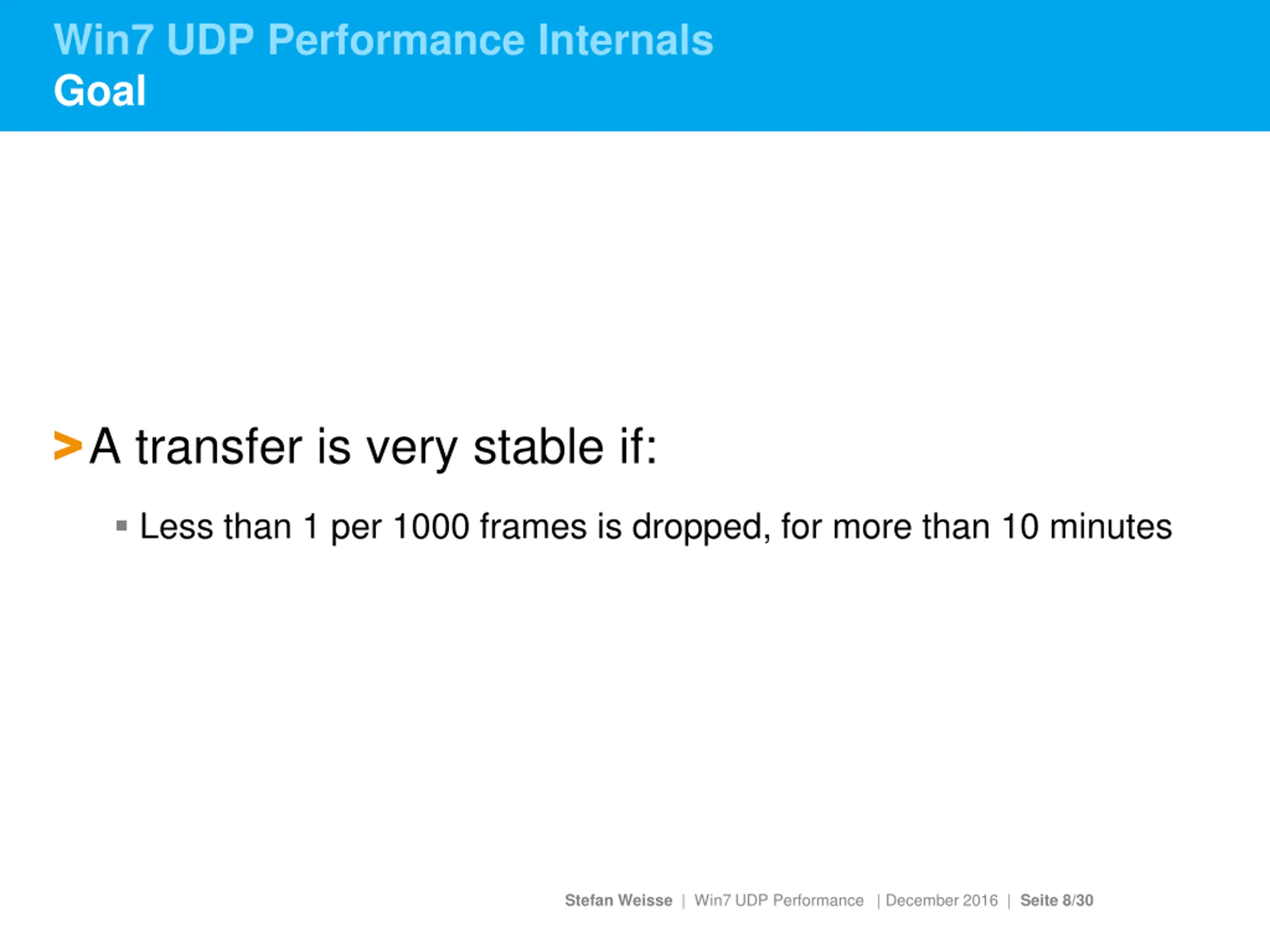 Win7 UDP Performance Internals
Goal

> A transfer is very stable if:

▪ Less than 1 per 1000 frames is dropped, for more than 10 minutes

Stefan Weisse | Win7 UDP Performance | December 2016 | Seite 8/30